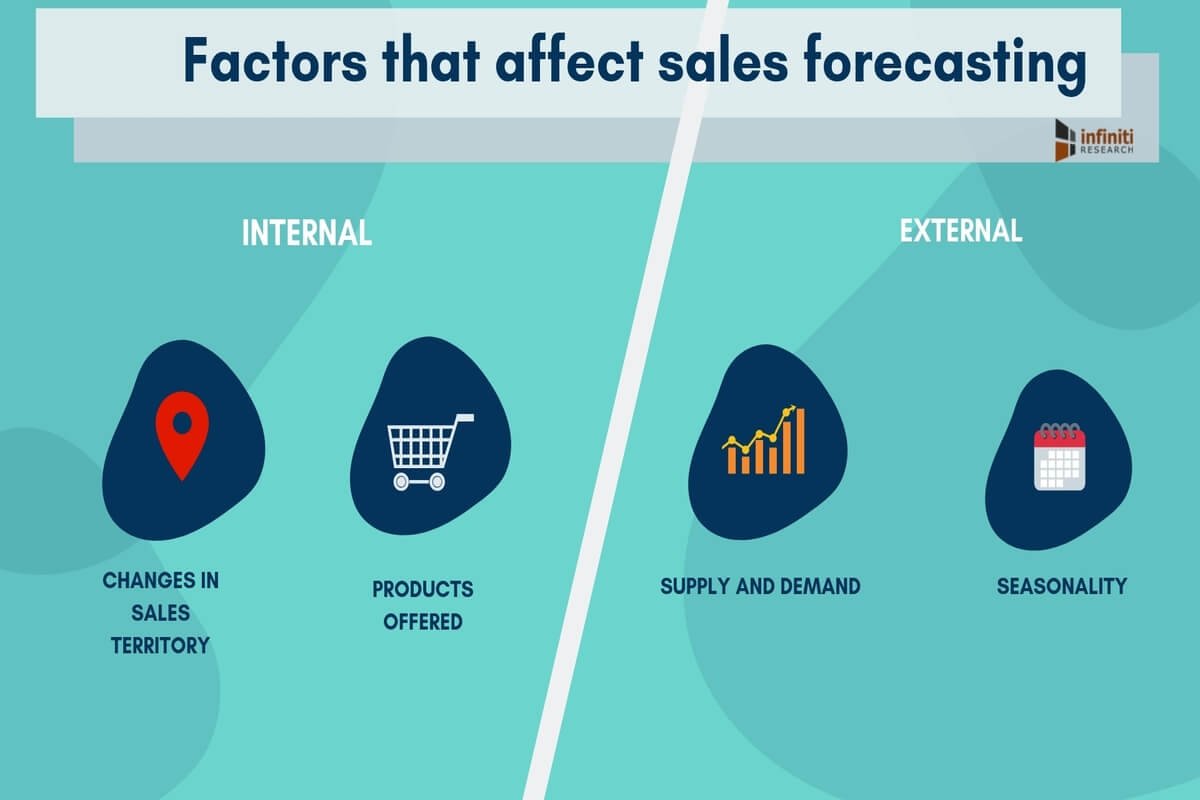 Factors that affect sales forecasting

infiniti RESEARCH

INTERNAL

CHANGES IN SALES TERRITORY

PRODUCTS OFFERED

EXTERNAL

SUPPLY AND DEMAND

SEASONALITY